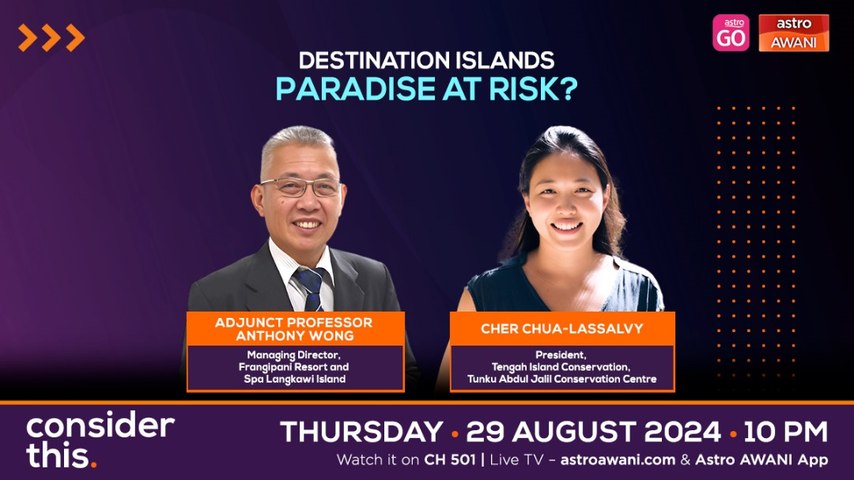 astro GO

astro AWANI

DESTINATION ISLANDS
PARADISE AT RISK?

ADJUNCT PROFESSOR ANTHONY WONG
Managing Director, Frangipani Resort and Spa Langkawi Island

CHER CHUA-LASSALVY
President, Tengah Island Conservation, Tunku Abdul Jalil Conservation Centre

consider this.

THURSDAY • 29 AUGUST 2024 • 10 PM
Watch it on CH 501 | Live TV - astroawani.com & Astro AWANI App